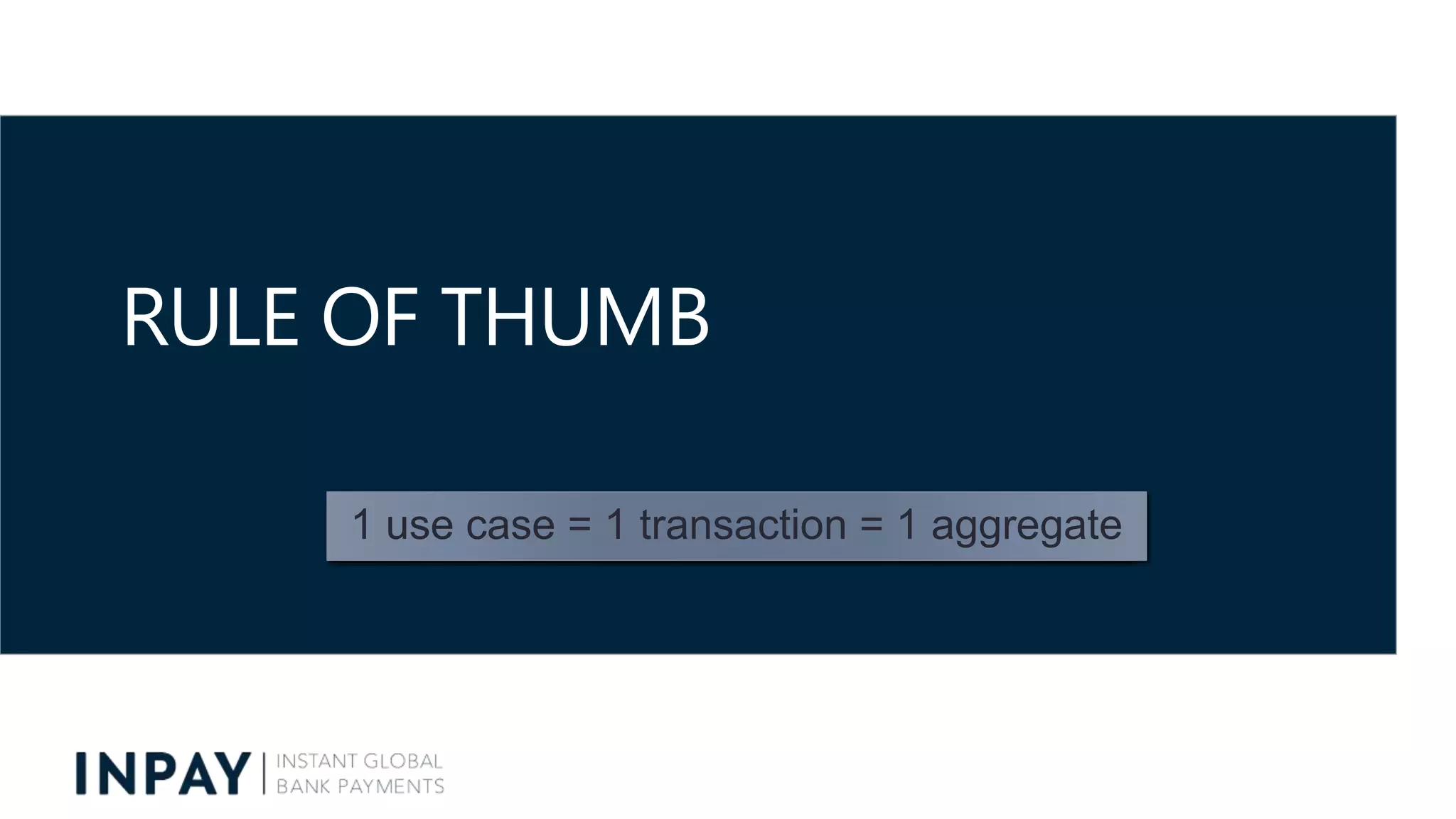 RULE OF THUMB

1 use case = 1 transaction = 1 aggregate

INPAY | INSTANT GLOBAL BANK PAYMENTS